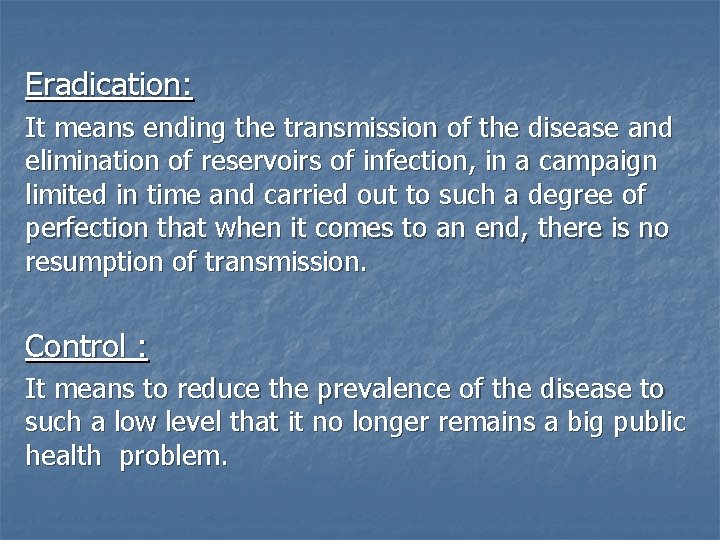 Eradication:

It means ending the transmission of the disease and elimination of reservoirs of infection, in a campaign limited in time and carried out to such a degree of perfection that when it comes to an end, there is no resumption of transmission.

Control :

It means to reduce the prevalence of the disease to such a low level that it no longer remains a big public health problem.